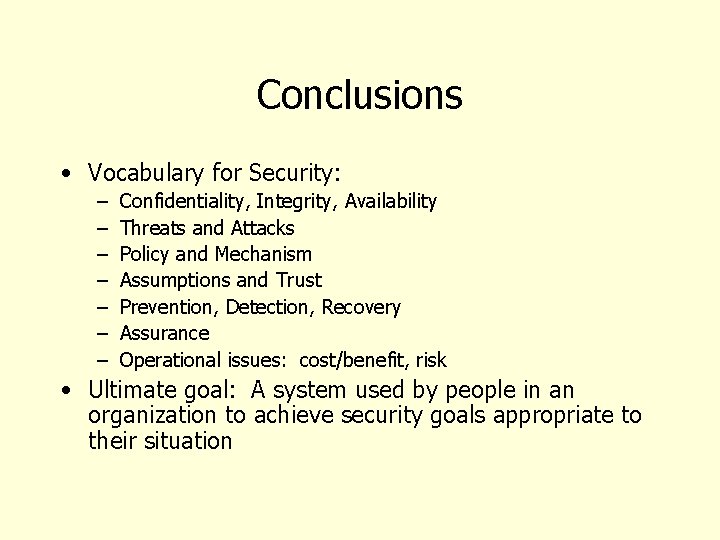 Conclusions

• Vocabulary for Security:
  – Confidentiality, Integrity, Availability
  – Threats and Attacks
  – Policy and Mechanism
  – Assumptions and Trust
  – Prevention, Detection, Recovery
  – Assurance
  – Operational issues: cost/benefit, risk
• Ultimate goal: A system used by people in an organization to achieve security goals appropriate to their situation